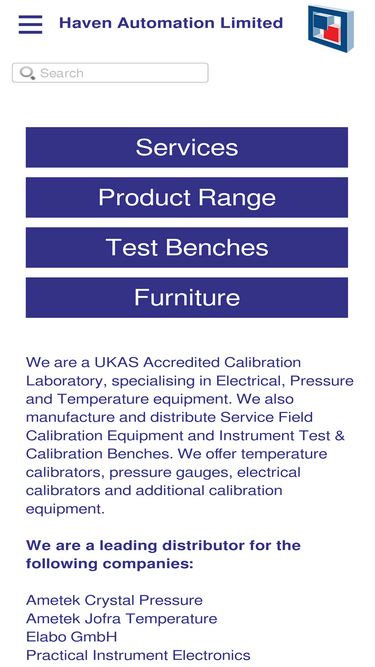 Haven Automation Limited

Search

Services

Product Range

Test Benches

Furniture

We are a UKAS Accredited Calibration Laboratory, specialising in Electrical, Pressure and Temperature equipment. We also manufacture and distribute Service Field Calibration Equipment and Instrument Test & Calibration Benches. We offer temperature calibrators, pressure gauges, electrical calibrators and additional calibration equipment.

We are a leading distributor for the following companies:

Ametek Crystal Pressure
Ametek Jofra Temperature
Elabo GmbH
Practical Instrument Electronics